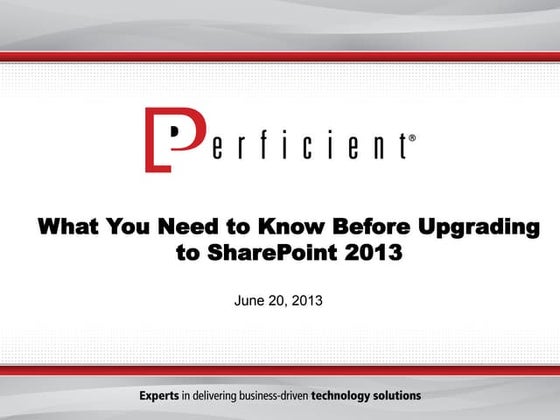 Perficient®

What You Need to Know Before Upgrading to SharePoint 2013

June 20, 2013

Experts in delivering business-driven technology solutions